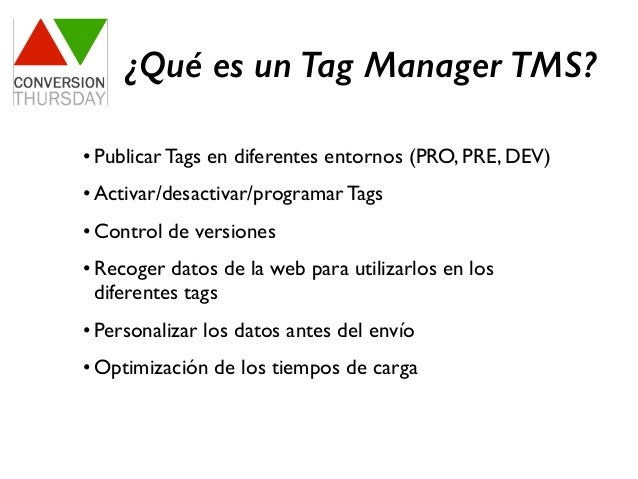 CONVERSION THURSDAY

¿Qué es un Tag Manager TMS?

• Publicar Tags en diferentes entornos (PRO, PRE, DEV)
• Activar/desactivar/programar Tags
• Control de versiones
• Recoger datos de la web para utilizarlos en los diferentes tags
• Personalizar los datos antes del envío
• Optimización de los tiempos de carga